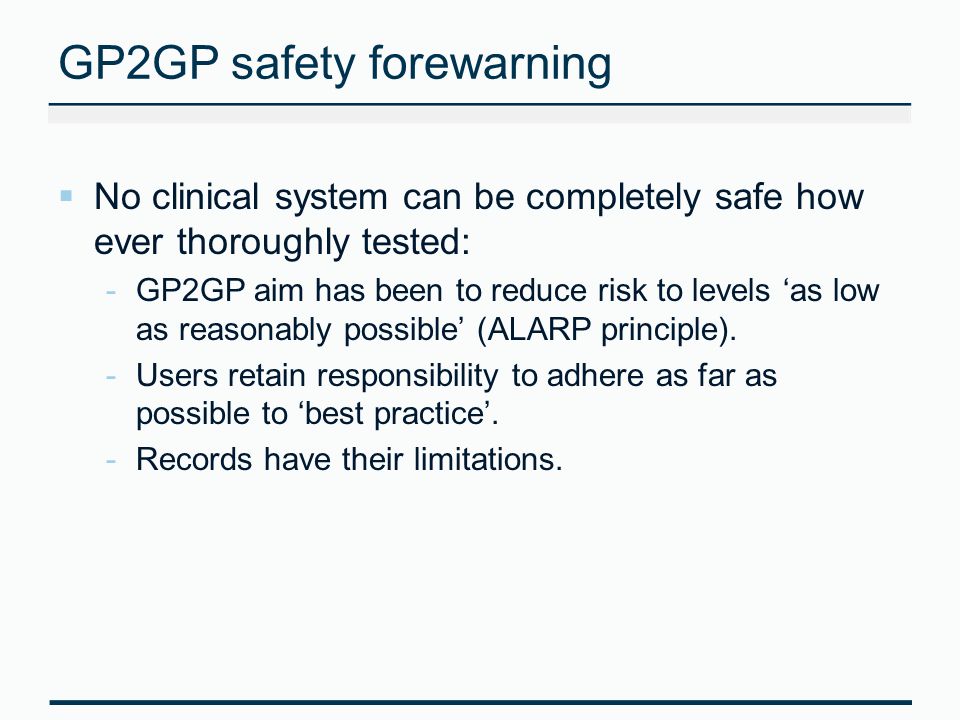 GP2GP safety forewarning

▪ No clinical system can be completely safe how ever thoroughly tested:

- GP2GP aim has been to reduce risk to levels ‘as low as reasonably possible’ (ALARP principle).
- Users retain responsibility to adhere as far as possible to ‘best practice’.
- Records have their limitations.